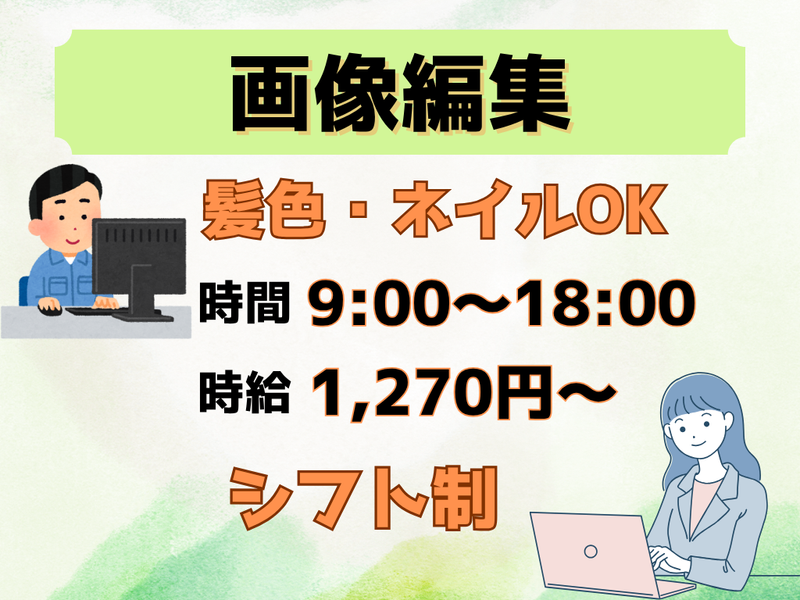 画像編集

髪色・ネイルOK

時間 9:00～18:00

時給 1,270円～

シフト制